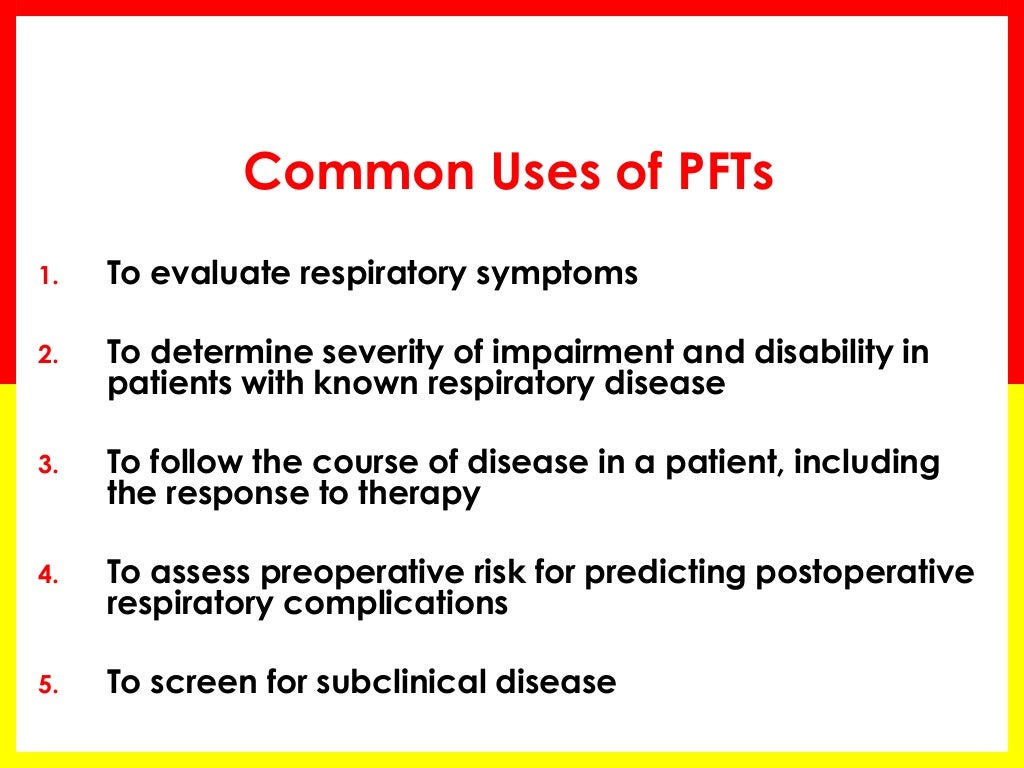 Common Uses of PFTs

1. To evaluate respiratory symptoms

2. To determine severity of impairment and disability in patients with known respiratory disease

3. To follow the course of disease in a patient, including the response to therapy

4. To assess preoperative risk for predicting postoperative respiratory complications

5. To screen for subclinical disease